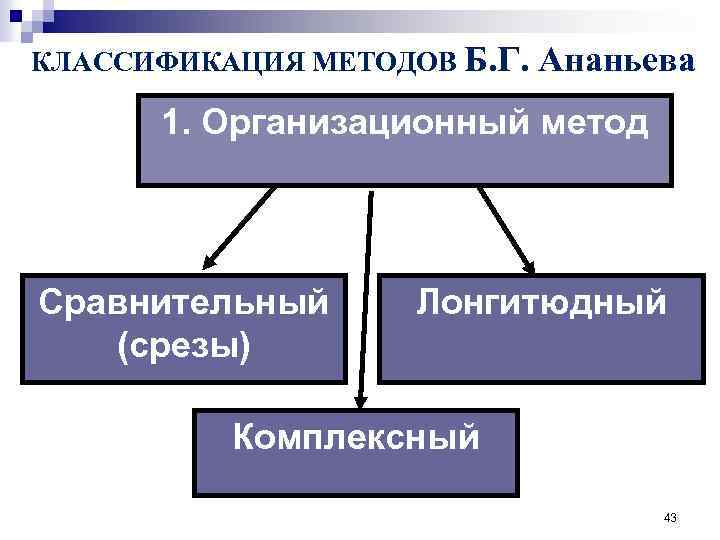 КЛАССИФИКАЦИЯ МЕТОДОВ Б.Г. Ананьева

1. Организационный метод

Сравнительный (срезы)

Лонгитюдный

Комплексный

43